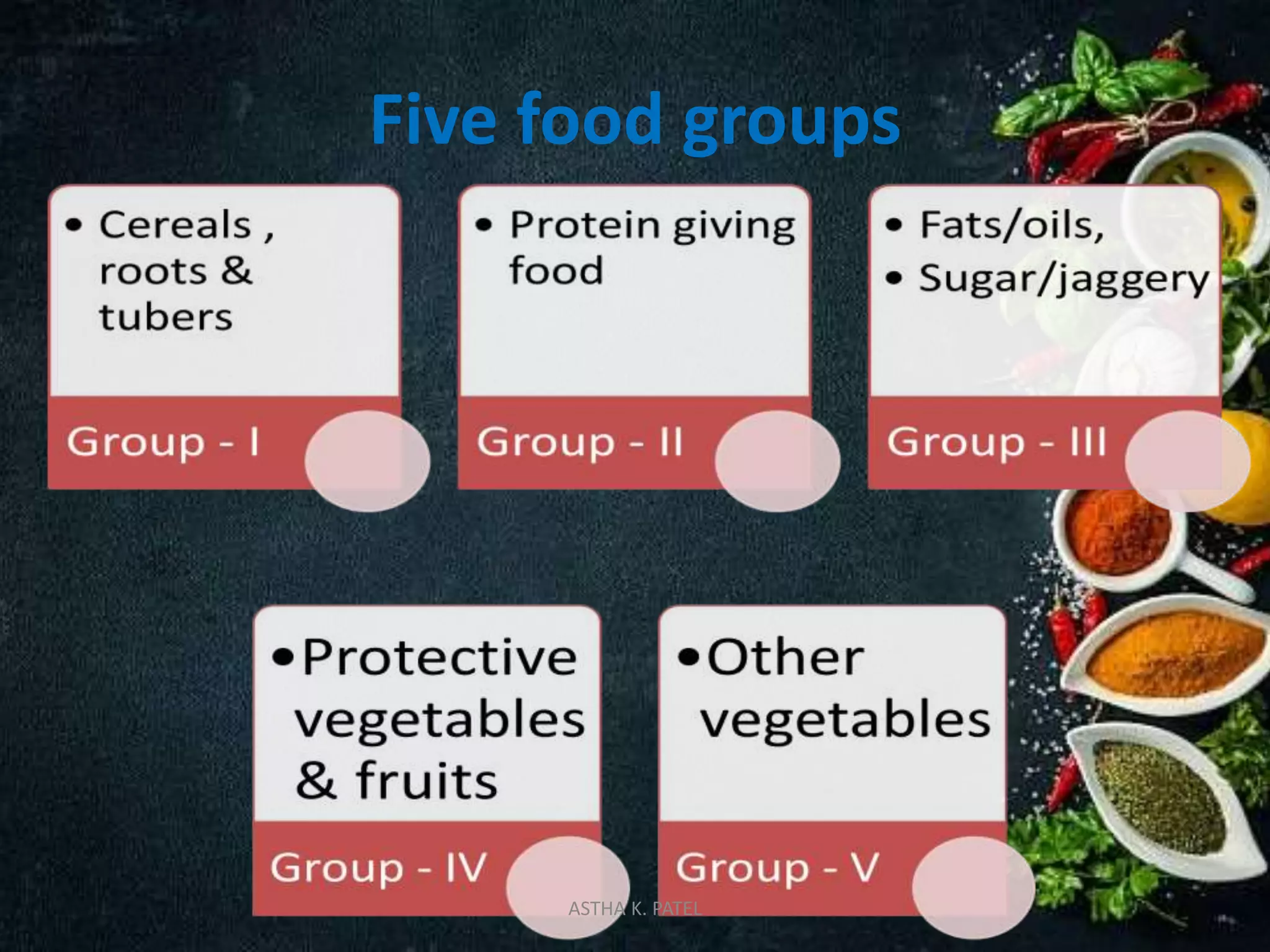 Five food groups

• Cereals , roots & tubers

Group - I

• Protein giving food

Group - II

• Fats/oils,
• Sugar/jaggery

Group - III

• Protective vegetables & fruits

Group - IV

• Other vegetables

Group - V

ASTHA K. PATEL